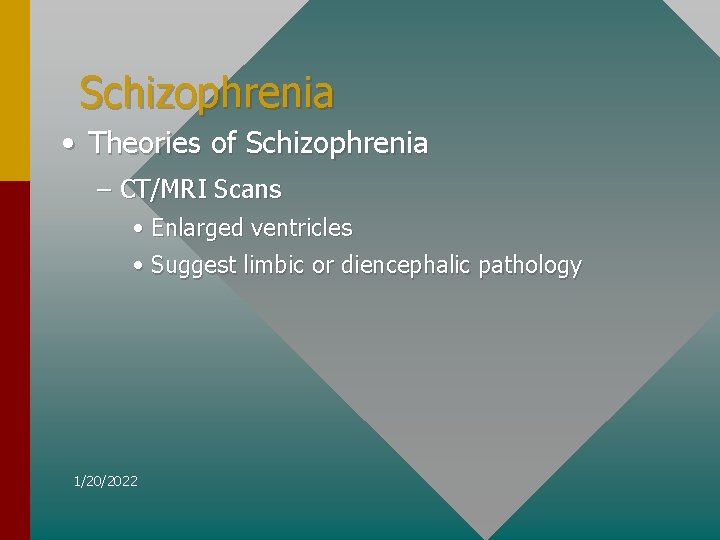 Schizophrenia

• Theories of Schizophrenia

– CT/MRI Scans

• Enlarged ventricles

• Suggest limbic or diencephalic pathology

1/20/2022